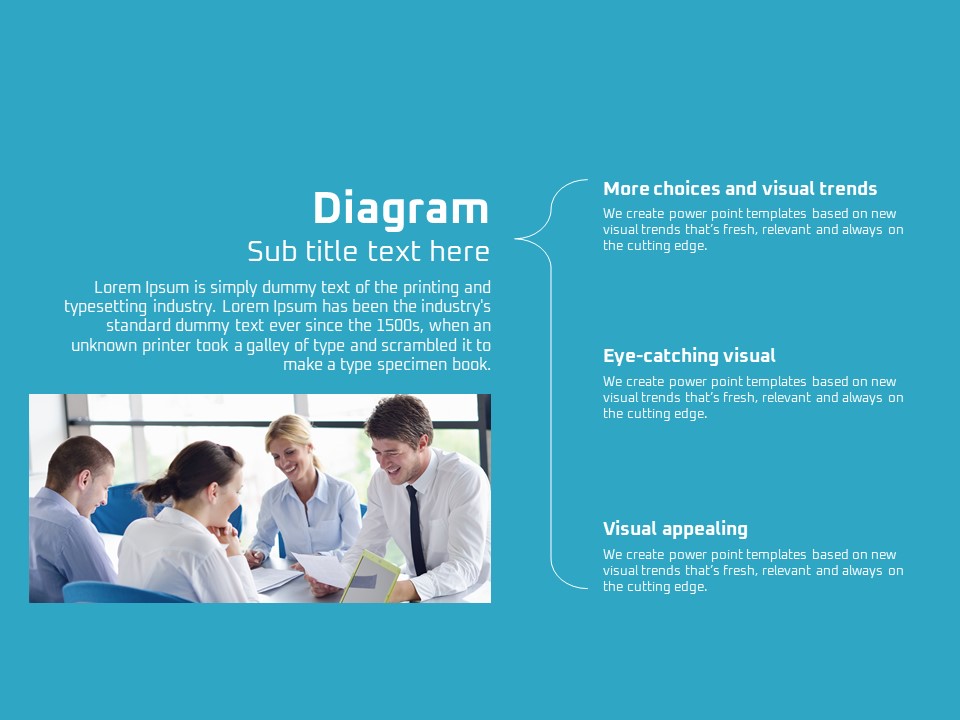 Diagram
Sub title text here

Lorem Ipsum is simply dummy text of the printing and typesetting industry. Lorem Ipsum has been the industry's standard dummy text ever since the 1500s, when an unknown printer took a galley of type and scrambled it to make a type specimen book.

More choices and visual trends
We create power point templates based on new visual trends that's fresh, relevant and always on the cutting edge.

Eye-catching visual
We create power point templates based on new visual trends that's fresh, relevant and always on the cutting edge.

Visual appealing
We create power point templates based on new visual trends that's fresh, relevant and always on the cutting edge.